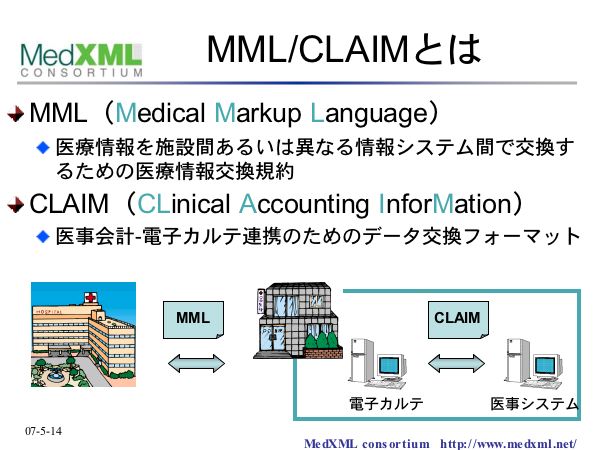 MedXML CONSORTIUM

MML/CLAIMとは

MML（Medical Markup Language）

医療情報を施設間あるいは異なる情報システム間で交換するための医療情報交換規約

CLAIM（CLinical Accounting InforMation）

医事会計-電子カルテ連携のためのデータ交換フォーマット

HOSPITAL

MML

CLAIM

電子カルテ

医事システム

07-5-14

MedXML consortium http://www.medxml.net/